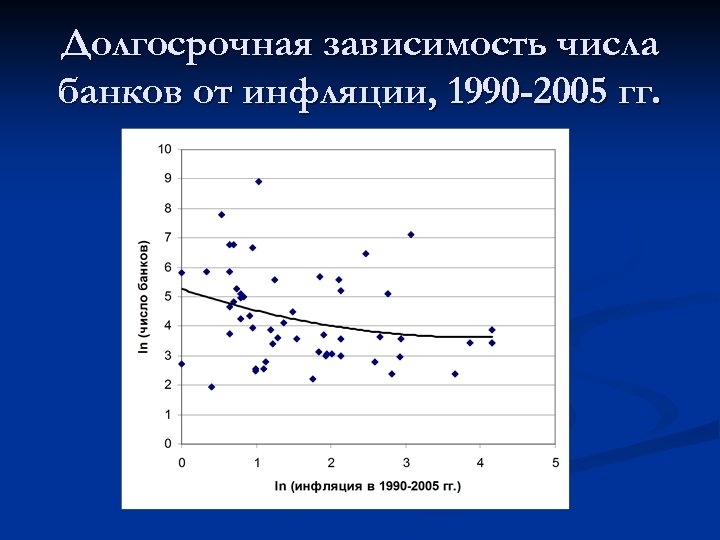 Долгосрочная зависимость числа банков от инфляции, 1990-2005 гг.

10
9
8
7
6
5
4
3
2
1
0

ln (число банков)

0 1 2 3 4 5

ln (инфляция в 1990-2005 гг.)